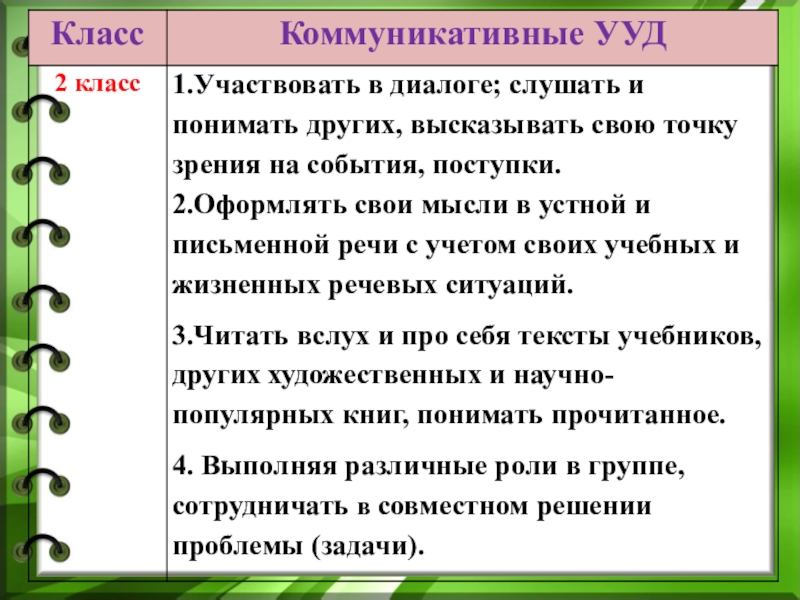 | Класс | Коммуникативные УУД |
|---|---|
| 2 класс | 1.Участвовать в диалоге; слушать и понимать других, высказывать свою точку зрения на события, поступки. 2.Оформлять свои мысли в устной и письменной речи с учетом своих учебных и жизненных речевых ситуаций. 3.Читать вслух и про себя тексты учебников, других художественных и научно-популярных книг, понимать прочитанное. 4. Выполняя различные роли в группе, сотрудничать в совместном решении проблемы (задачи). |